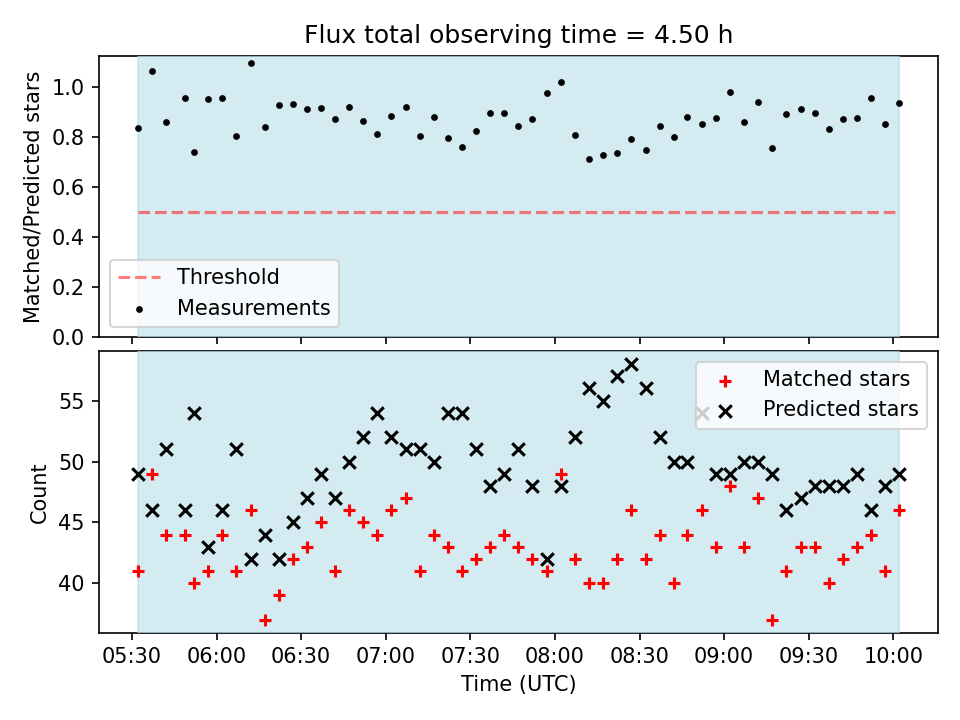 Flux total observing time = 4.50 h

Matched/Predicted stars

1.0
0.8
0.6
0.4
0.2
0.0

Threshold
Measurements

Count

55
50
45
40

Matched stars
Predicted stars

05:30 06:00 06:30 07:00 07:30 08:00 08:30 09:00 09:30 10:00

Time (UTC)